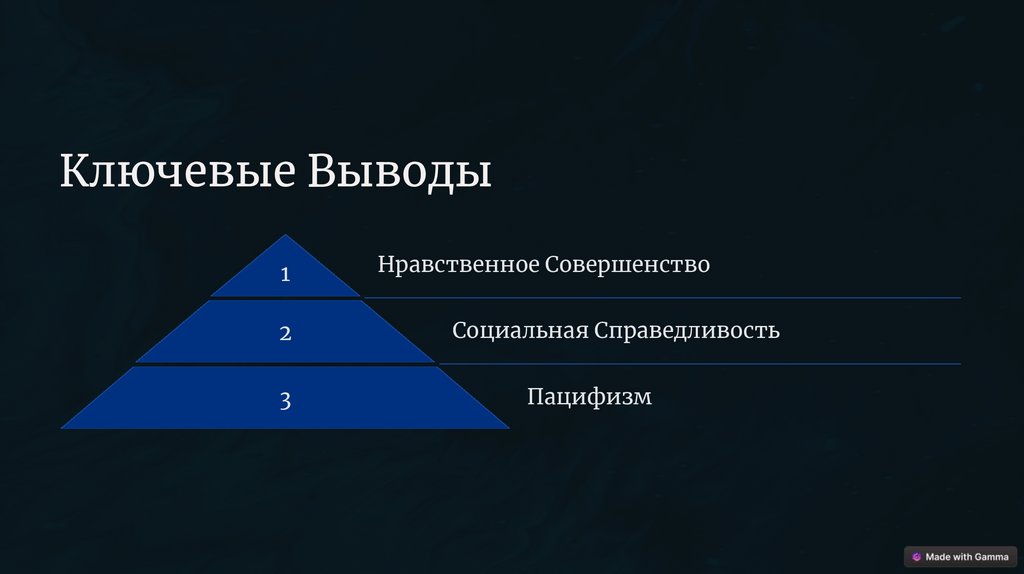 Ключевые Выводы

1

Нравственное Совершенство

2

Социальная Справедливость

3

Пацифизм

Made with Gamma